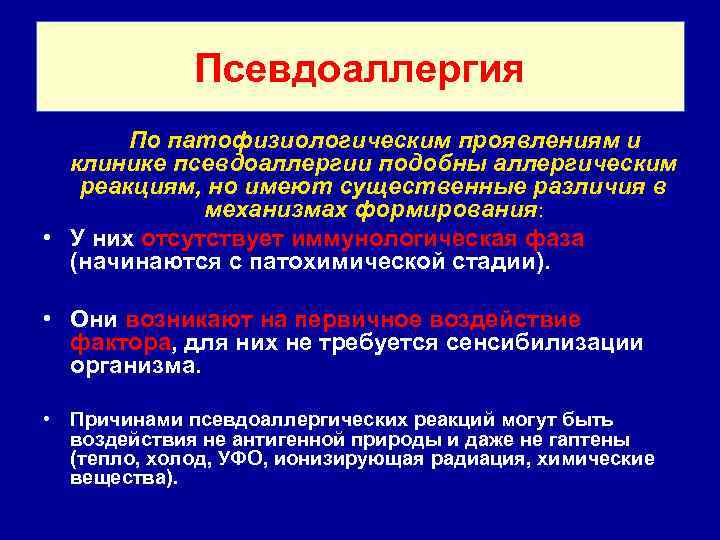 Псевдоаллергия

По патофизиологическим проявлениям и клинике псевдоаллергии подобны аллергическим реакциям, но имеют существенные различия в механизмах формирования:

• У них отсутствует иммунологическая фаза (начинаются с патохимической стадии).

• Они возникают на первичное воздействие фактора, для них не требуется сенсибилизации организма.

• Причинами псевдоаллергических реакций могут быть воздействия не антигенной природы и даже не гаптены (тепло, холод, УФО, ионизирующая радиация, химические вещества).